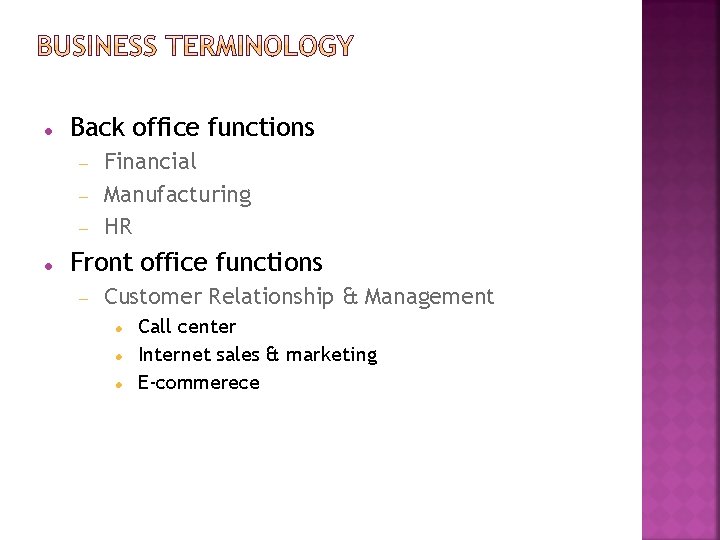 BUSINESS TERMINOLOGY

- Back office functions
  - Financial
  - Manufacturing
  - HR
- Front office functions
  - Customer Relationship & Management
    - Call center
    - Internet sales & marketing
    - E-commerece